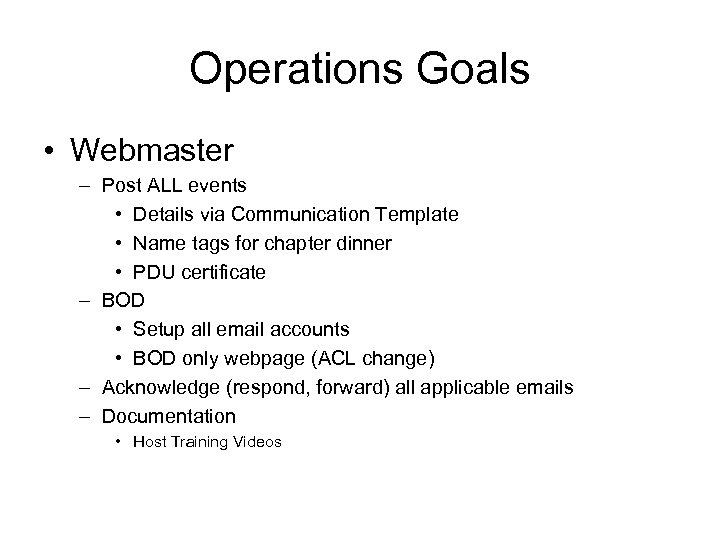 Operations Goals

• Webmaster
– Post ALL events
• Details via Communication Template
• Name tags for chapter dinner
• PDU certificate
– BOD
• Setup all email accounts
• BOD only webpage (ACL change)
– Acknowledge (respond, forward) all applicable emails
– Documentation
• Host Training Videos